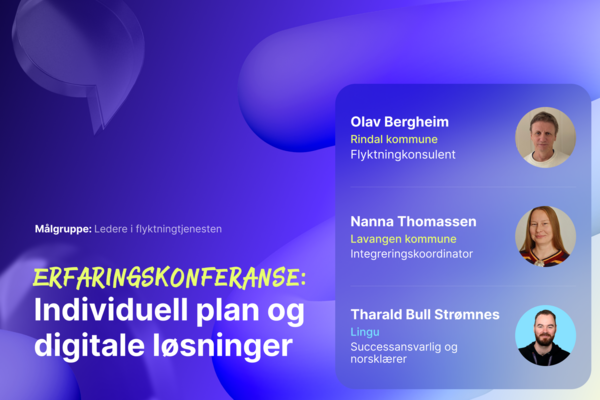 Målgruppe: Ledere i flyktningtjenesten

ERFARINGSKONFERANSE:
Individuell plan og digitale løsninger

Olav Bergheim
Rindal kommune
Flyktningkonsulent

Nanna Thomassen
Lavangen kommune
Integreringskoordinator

Tharald Bull Strømnes
Lingu
Successansvarlig og norsklærer